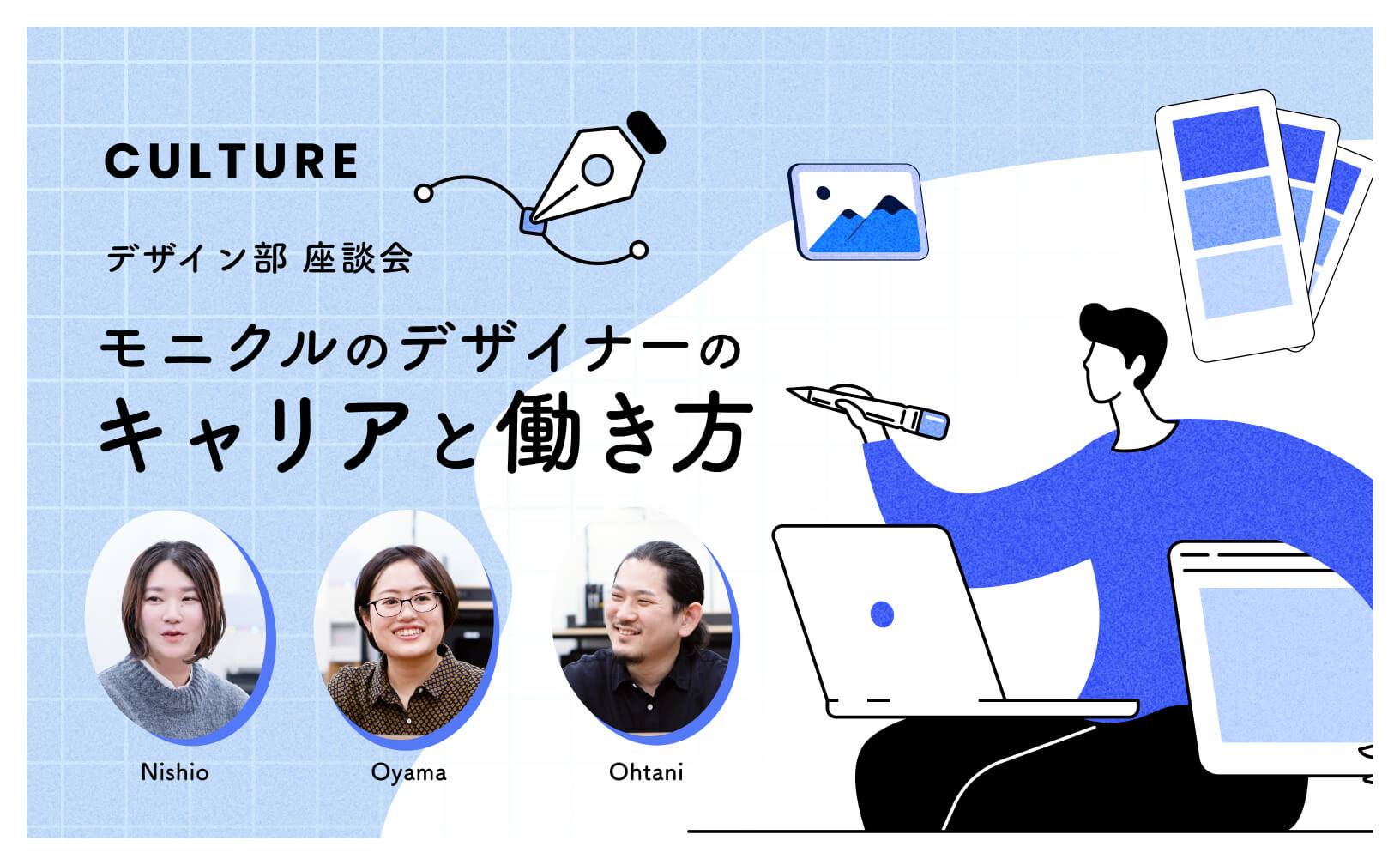 CULTURE

デザイン部 座談会

モニクルのデザイナーの
キャリアと働き方

Nishio

Oyama

Ohtani